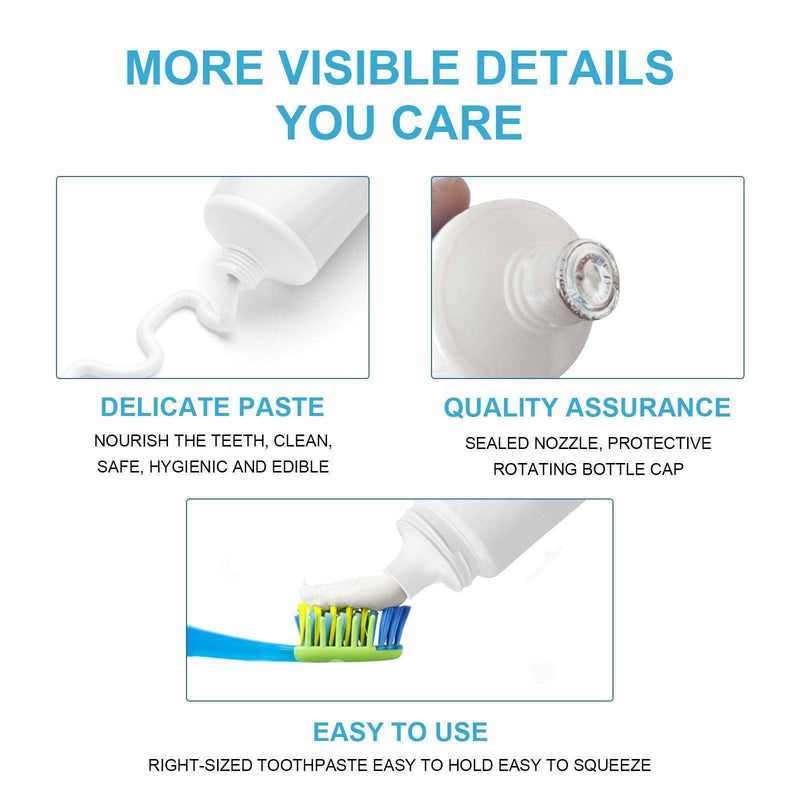 MORE VISIBLE DETAILS YOU CARE

DELICATE PASTE
NOURISH THE TEETH, CLEAN, SAFE, HYGIENIC AND EDIBLE

QUALITY ASSURANCE
SEALED NOZZLE, PROTECTIVE ROTATING BOTTLE CAP

EASY TO USE
RIGHT-SIZED TOOTHPASTE EASY TO HOLD EASY TO SQUEEZE